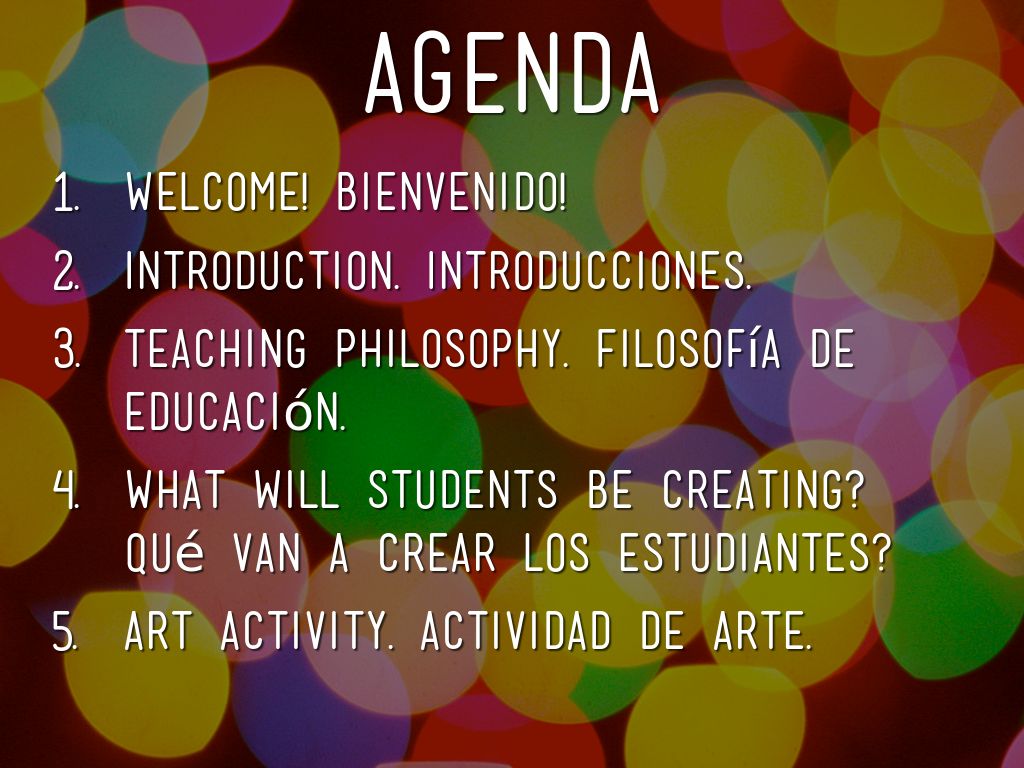 AGENDA

1. WELCOME! BIENVENIDO!
2. INTRODUCTION. INTRODUCCIONES.
3. TEACHING PHILOSOPHY. FILOSOFíA DE EDUCACIóN.
4. WHAT WILL STUDENTS BE CREATING? QUé VAN A CREAR LOS ESTUDIANTES?
5. ART ACTIVITY. ACTIVIDAD DE ARTE.